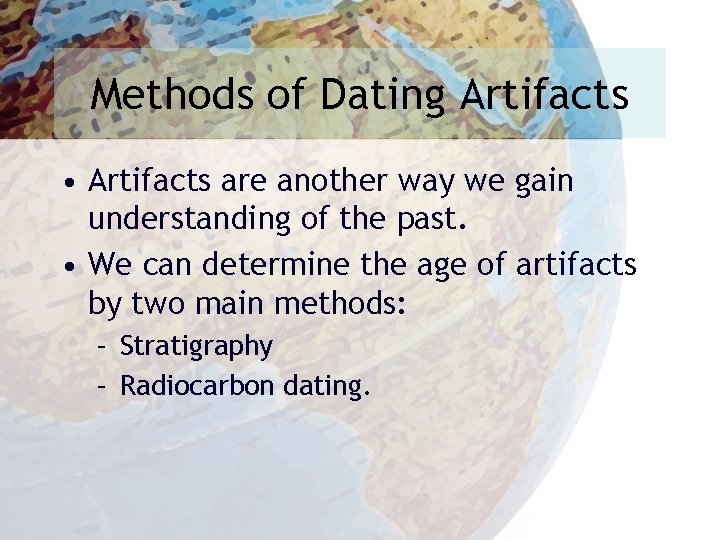 Methods of Dating Artifacts

• Artifacts are another way we gain understanding of the past.

• We can determine the age of artifacts by two main methods:

– Stratigraphy

– Radiocarbon dating.